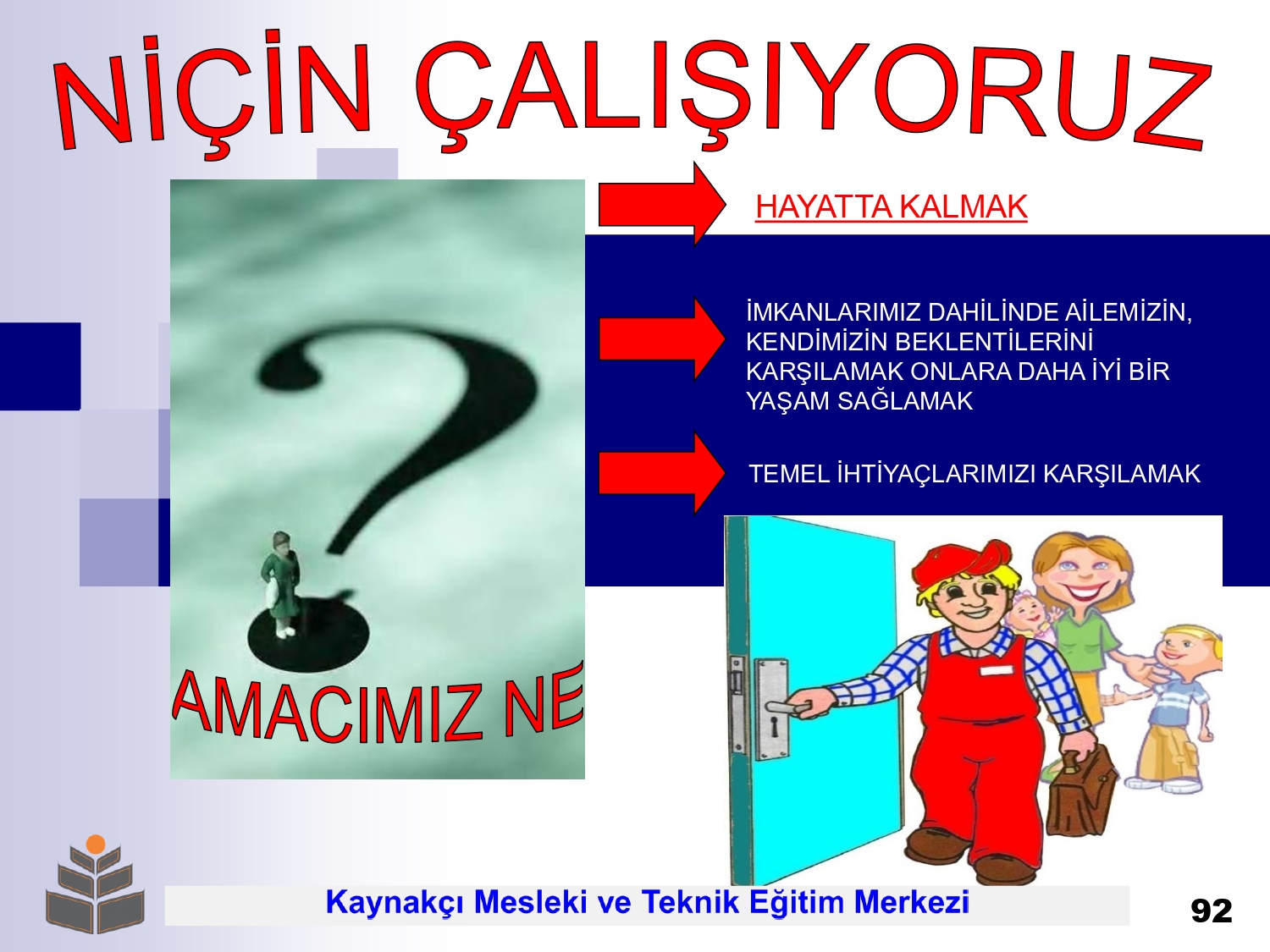 NİÇİN ÇALIŞIYORUZ

HAYATTA KALMAK

İMKANLARIMIZ DAHİLİNDE AİLEMİZİN, KENDİMİZİN BEKLENTİLERİNİ KARŞILAMAK ONLARA DAHA İYİ BİR YAŞAM SAĞLAMAK

TEMEL İHTİYAÇLARIMIZI KARŞILAMAK

AMACIMIZ NE

Kaynakçı Mesleki ve Teknik Eğitim Merkezi

92